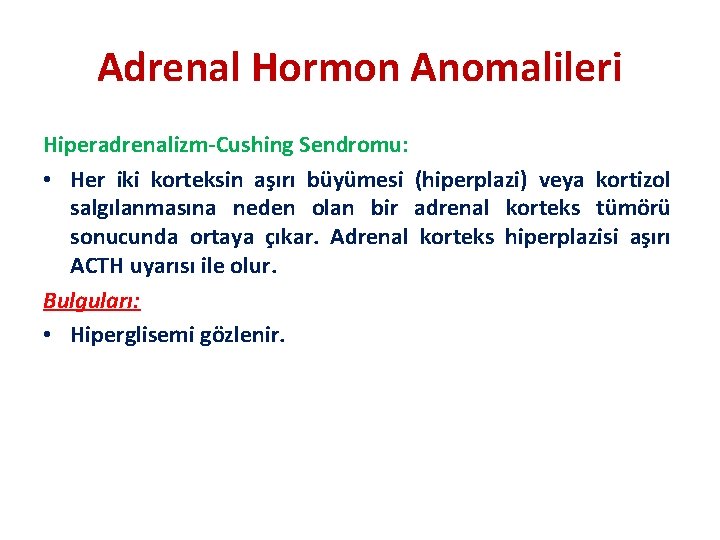 Adrenal Hormon Anomalileri

Hiperadrenalizm-Cushing Sendromu:

• Her iki korteksin aşırı büyümesi (hiperplazi) veya kortizol salgılanmasına neden olan bir adrenal korteks tümörü sonucunda ortaya çıkar. Adrenal korteks hiperplazisi aşırı ACTH uyarısı ile olur.

Bulguları:

• Hiperglisemi gözlenir.